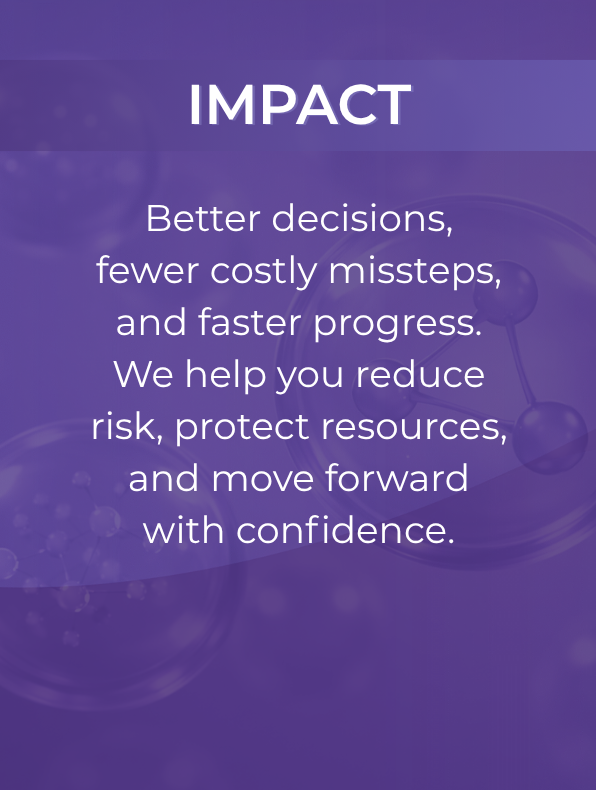 IMPACT

Better decisions, fewer costly missteps, and faster progress. We help you reduce risk, protect resources, and move forward with confidence.